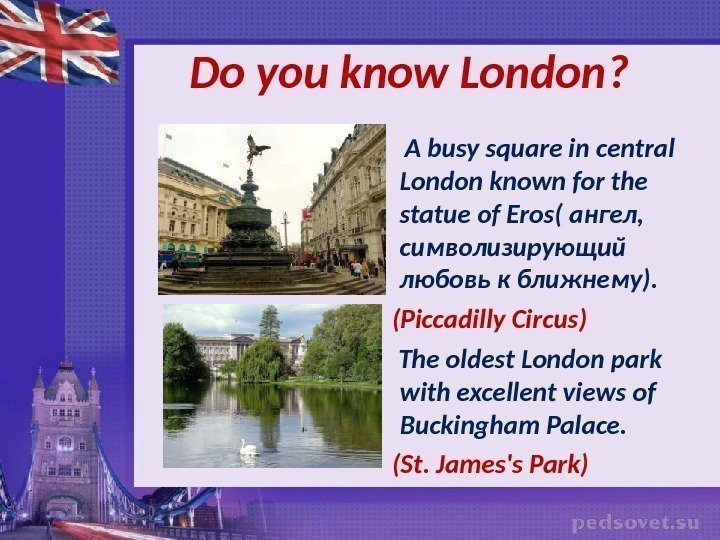 Do you know London?

A busy square in central London known for the statue of Eros( ангел, символизирующий любовь к ближнему).

(Piccadilly Circus)

The oldest London park with excellent views of Buckingham Palace.

(St. James's Park)

pedsovet.su